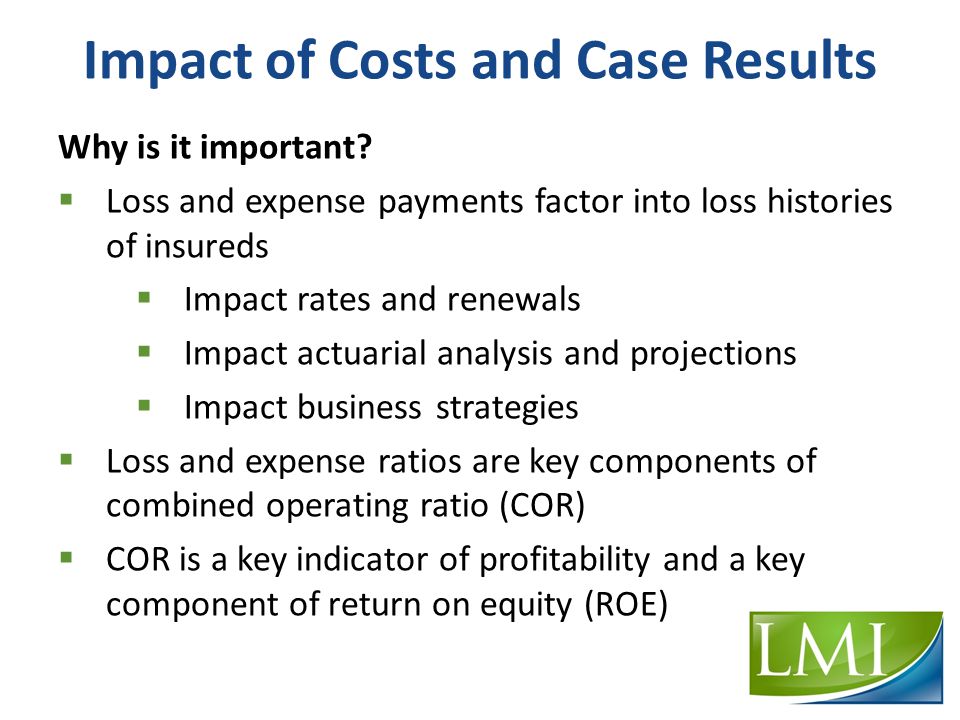 Impact of Costs and Case Results

Why is it important?

- Loss and expense payments factor into loss histories of insureds
  - Impact rates and renewals
  - Impact actuarial analysis and projections
  - Impact business strategies
- Loss and expense ratios are key components of combined operating ratio (COR)
- COR is a key indicator of profitability and a key component of return on equity (ROE)

LMI